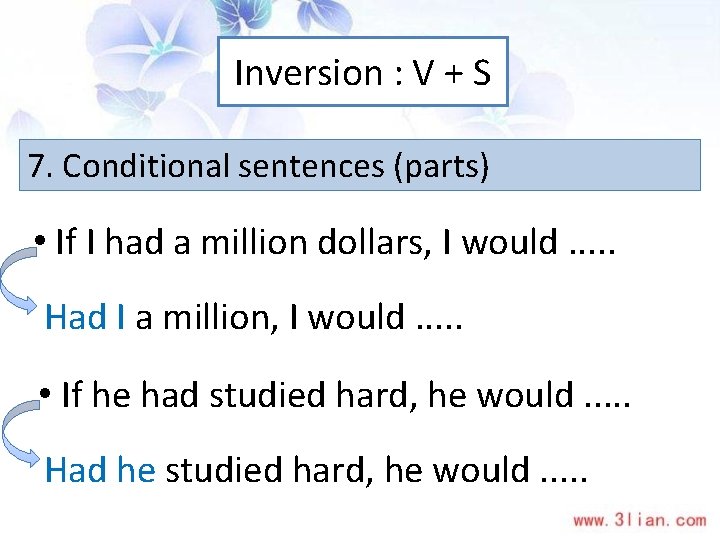 Inversion : V + S

7. Conditional sentences (parts)

• If I had a million dollars, I would .....

Had I a million, I would .....

• If he had studied hard, he would .....

Had he studied hard, he would .....

www.3lian.com